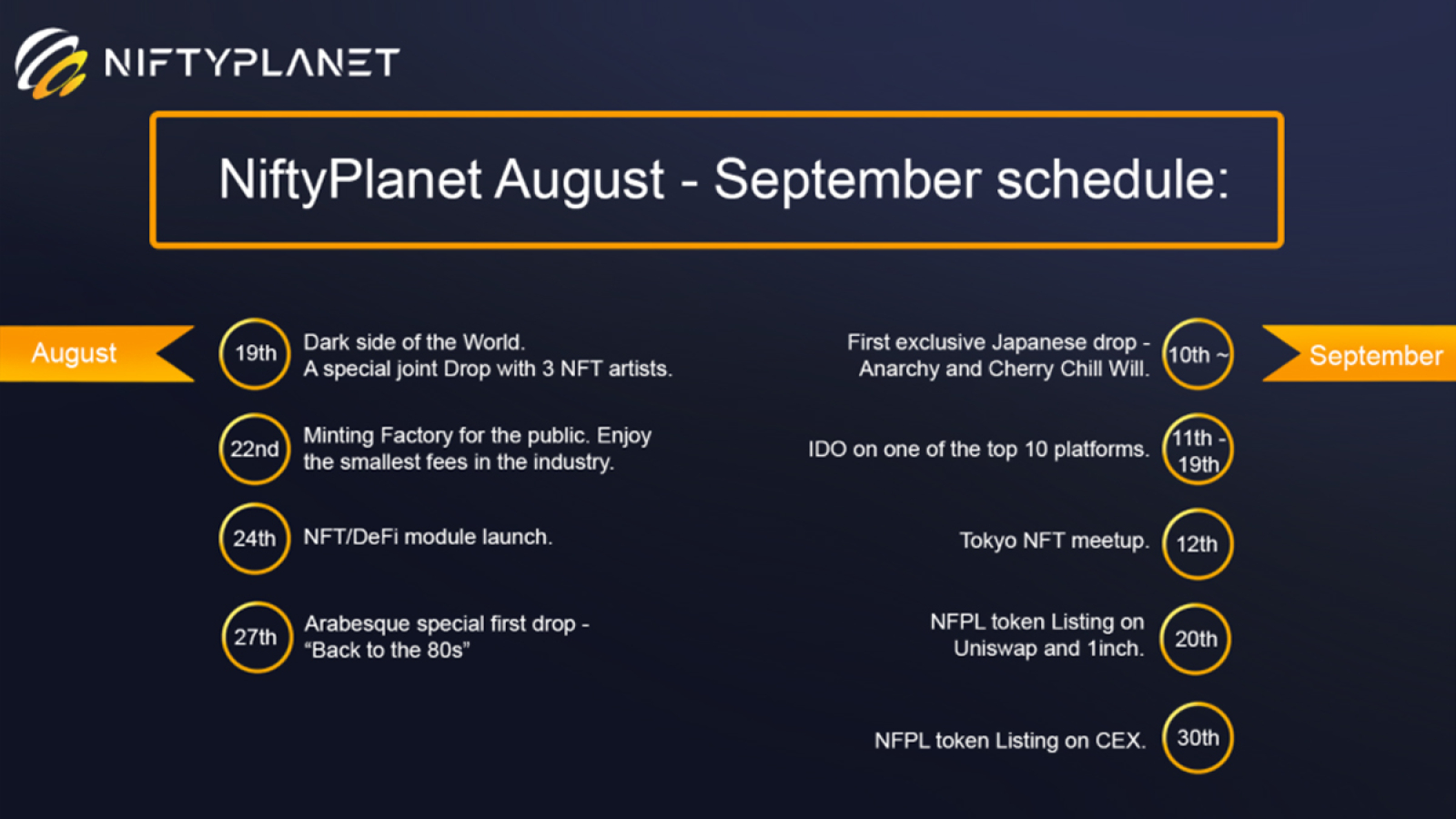 NIFTYPLANET

NiftyPlanet August - September schedule:

August

19th Dark side of the World. A special joint Drop with 3 NFT artists.

22nd Minting Factory for the public. Enjoy the smallest fees in the industry.

24th NFT/DeFi module launch.

27th Arabesque special first drop - “Back to the 80s”

September

First exclusive Japanese drop - Anarchy and Cherry Chill Will. 10th ~

IDO on one of the top 10 platforms. 11th - 19th

Tokyo NFT meetup. 12th

NFPL token Listing on Uniswap and 1inch. 20th

NFPL token Listing on CEX. 30th